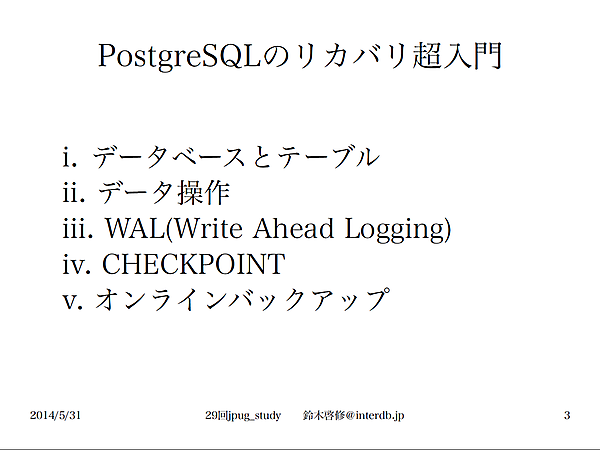 PostgreSQLのリカバリ超入門

i. データベースとテーブル
ii. データ操作
iii. WAL(Write Ahead Logging)
iv. CHECKPOINT
v. オンラインバックアップ

2014/5/31

29回jpug_study 鈴木啓修@interdb.jp

3